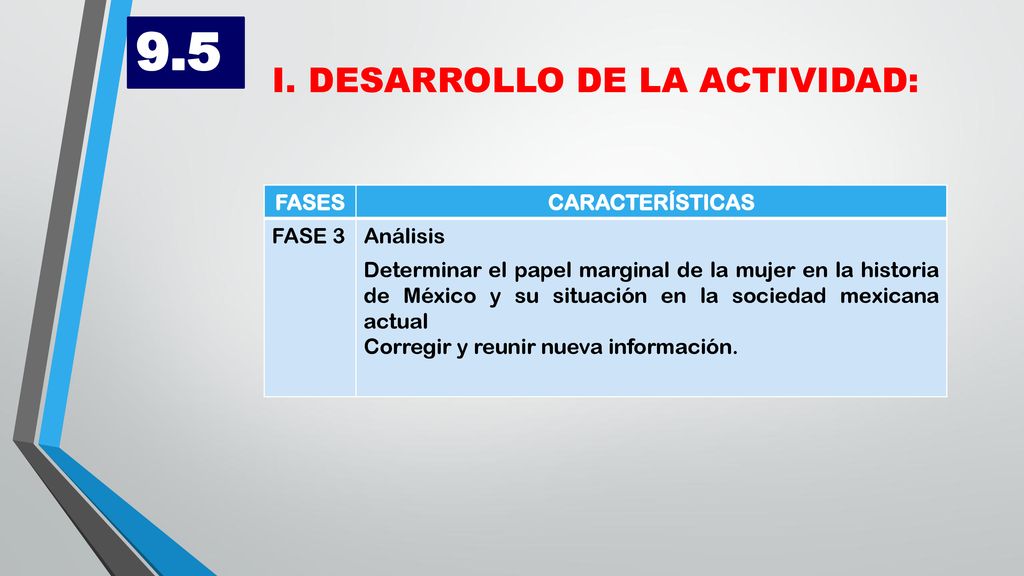 9.5

I. DESARROLLO DE LA ACTIVIDAD:

| FASES | CARACTERÍSTICAS |
|---|---|
| FASE 3 | Análisis<br>Determinar el papel marginal de la mujer en la historia de México y su situación en la sociedad mexicana actual<br>Corregir y reunir nueva información. |